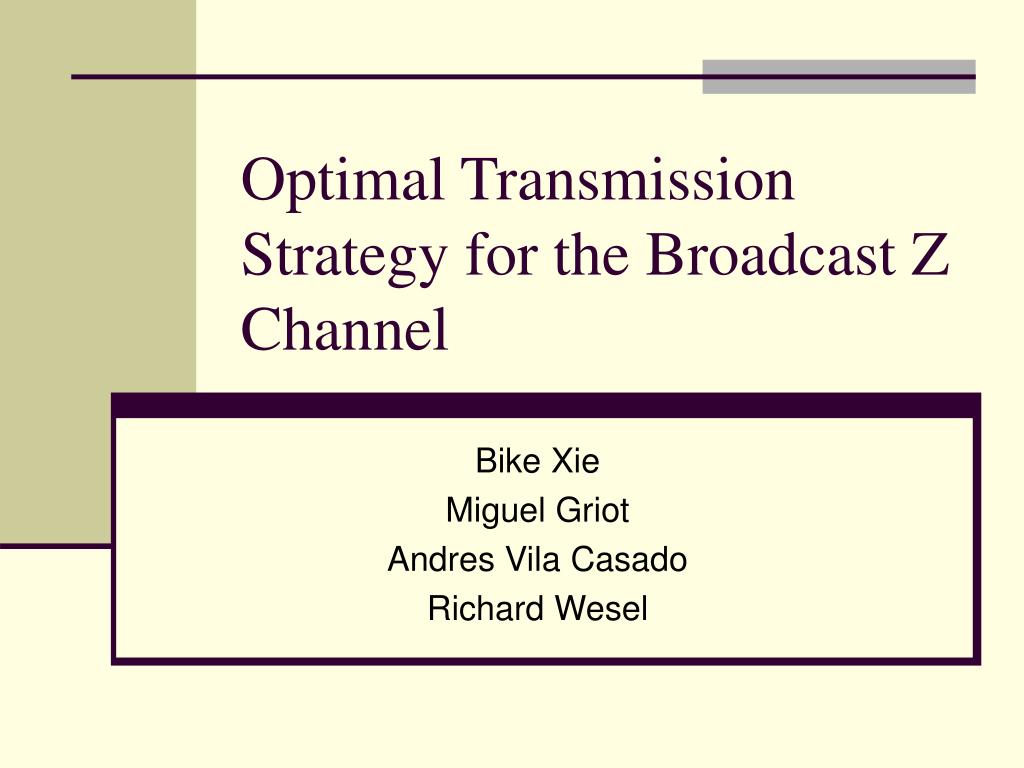 Optimal Transmission Strategy for the Broadcast Z Channel

Bike Xie
Miguel Griot
Andres Vila Casado
Richard Wesel